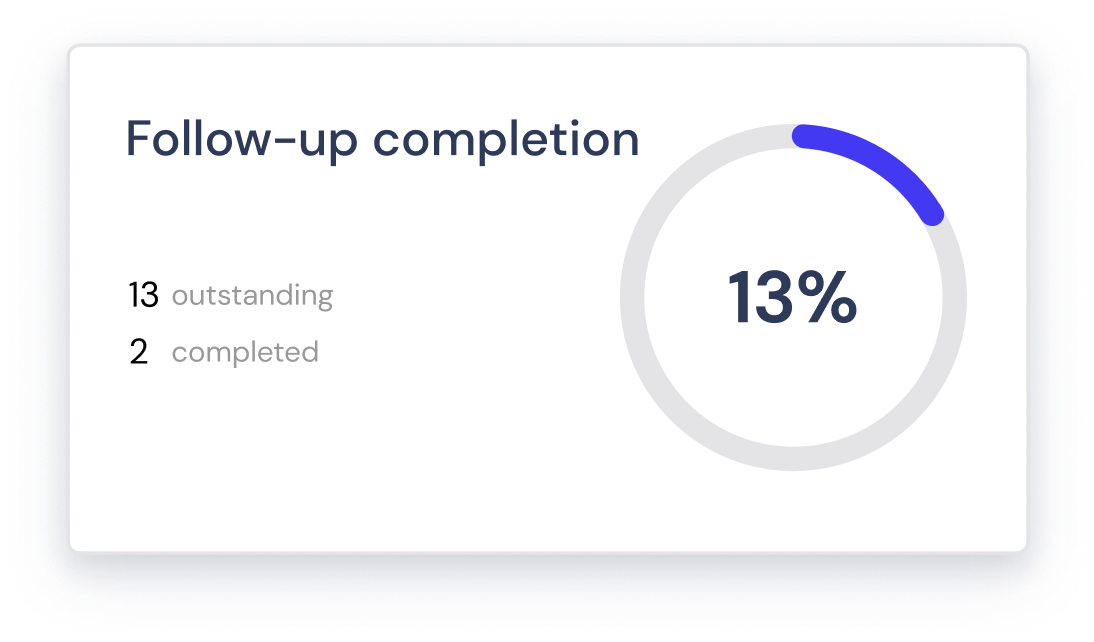 Follow-up completion

13 outstanding
2 completed

13%